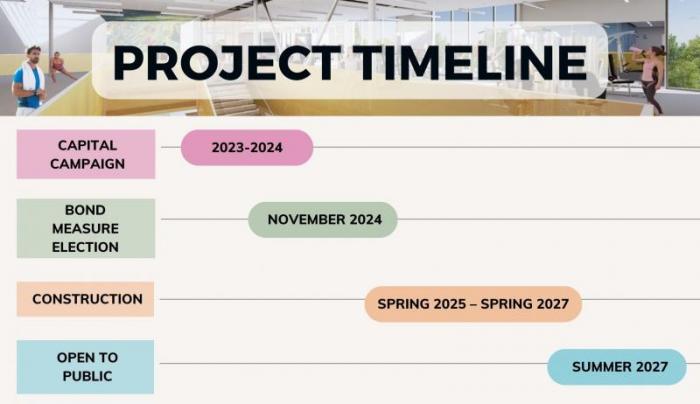 PROJECT TIMELINE

CAPITAL CAMPAIGN

2023-2024

BOND MEASURE ELECTION

NOVEMBER 2024

CONSTRUCTION

SPRING 2025 – SPRING 2027

OPEN TO PUBLIC

SUMMER 2027